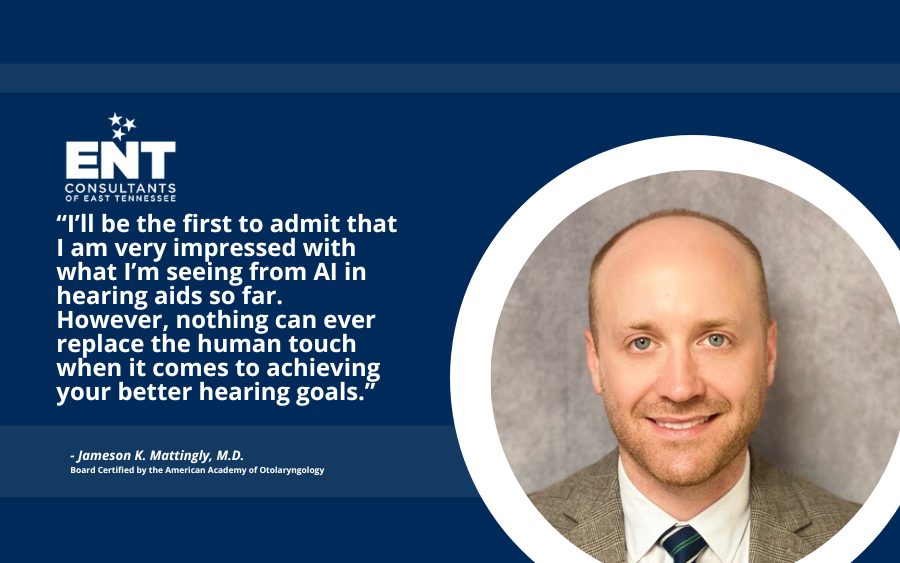 ENT
CONSULTANTS
OF EAST TENNESSEE

“I’ll be the first to admit that I am very impressed with what I’m seeing from AI in hearing aids so far. However, nothing can ever replace the human touch when it comes to achieving your better hearing goals.”

- Jameson K. Mattingly, M.D.
Board Certified by the American Academy of Otolaryngology